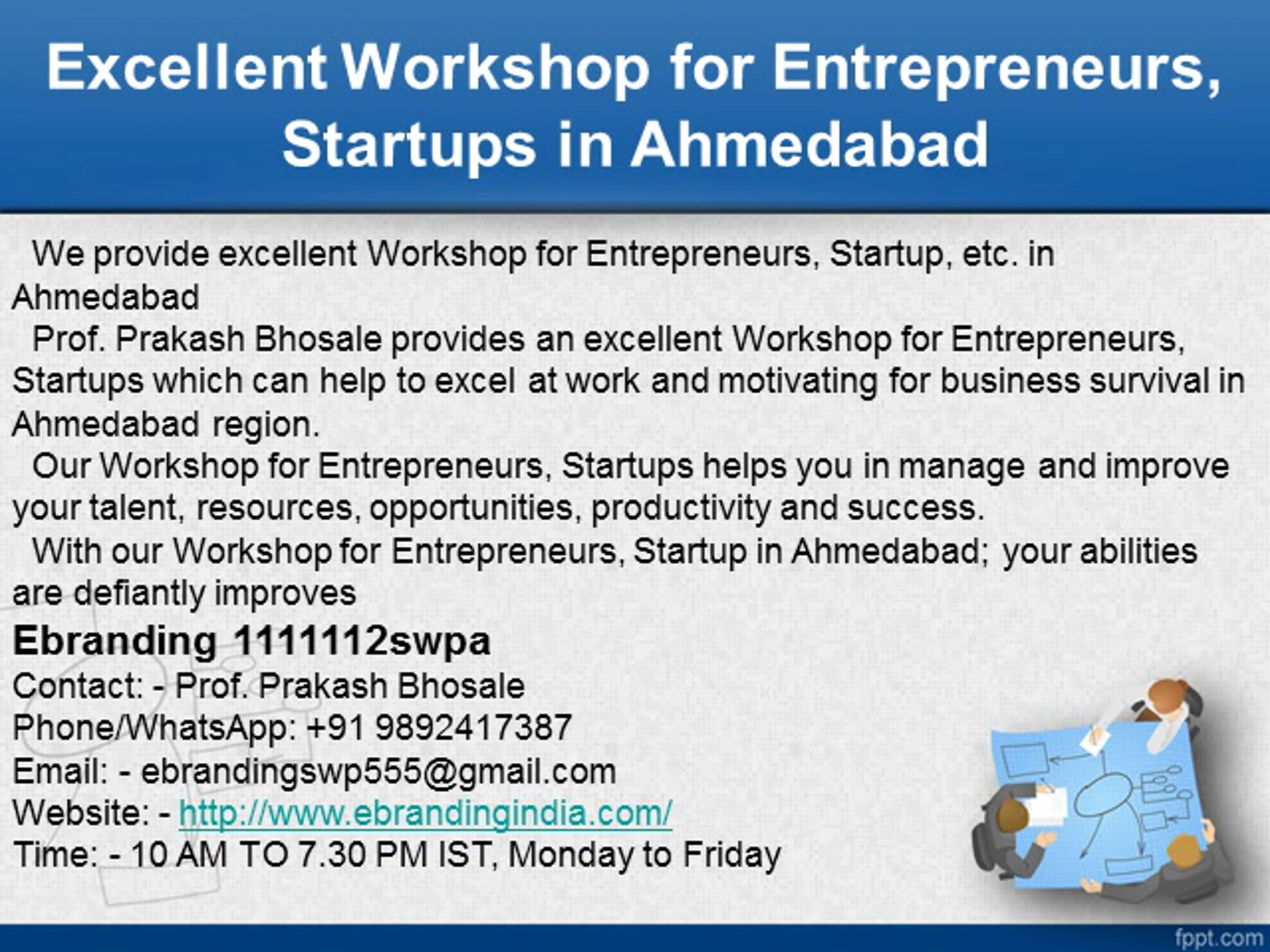 Excellent Workshop for Entrepreneurs, Startups in Ahmedabad

We provide excellent Workshop for Entrepreneurs, Startup, etc. in Ahmedabad

Prof. Prakash Bhosale provides an excellent Workshop for Entrepreneurs, Startups which can help to excel at work and motivating for business survival in Ahmedabad region.

Our Workshop for Entrepreneurs, Startups helps you in manage and improve your talent, resources, opportunities, productivity and success.

With our Workshop for Entrepreneurs, Startup in Ahmedabad; your abilities are defiantly improves

Ebranding 1111112swpa

Contact: - Prof. Prakash Bhosale
Phone/WhatsApp: +91 9892417387
Email: - ebrandingswp555@gmail.com
Website: - http://www.ebrandingindia.com/
Time: - 10 AM TO 7.30 PM IST, Monday to Friday

fppt.com